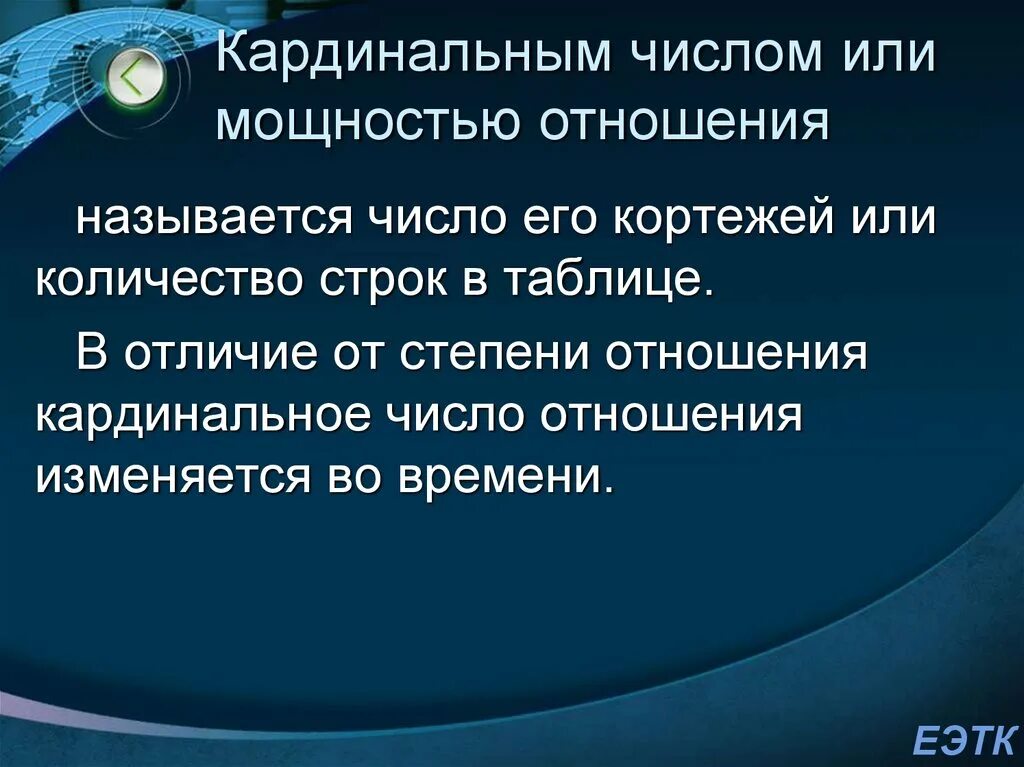 Кардинальным числом или мощностью отношения

называется число его кортежей или количество строк в таблице.

В отличие от степени отношения кардинальное число отношения изменяется во времени.

ЕЭТК